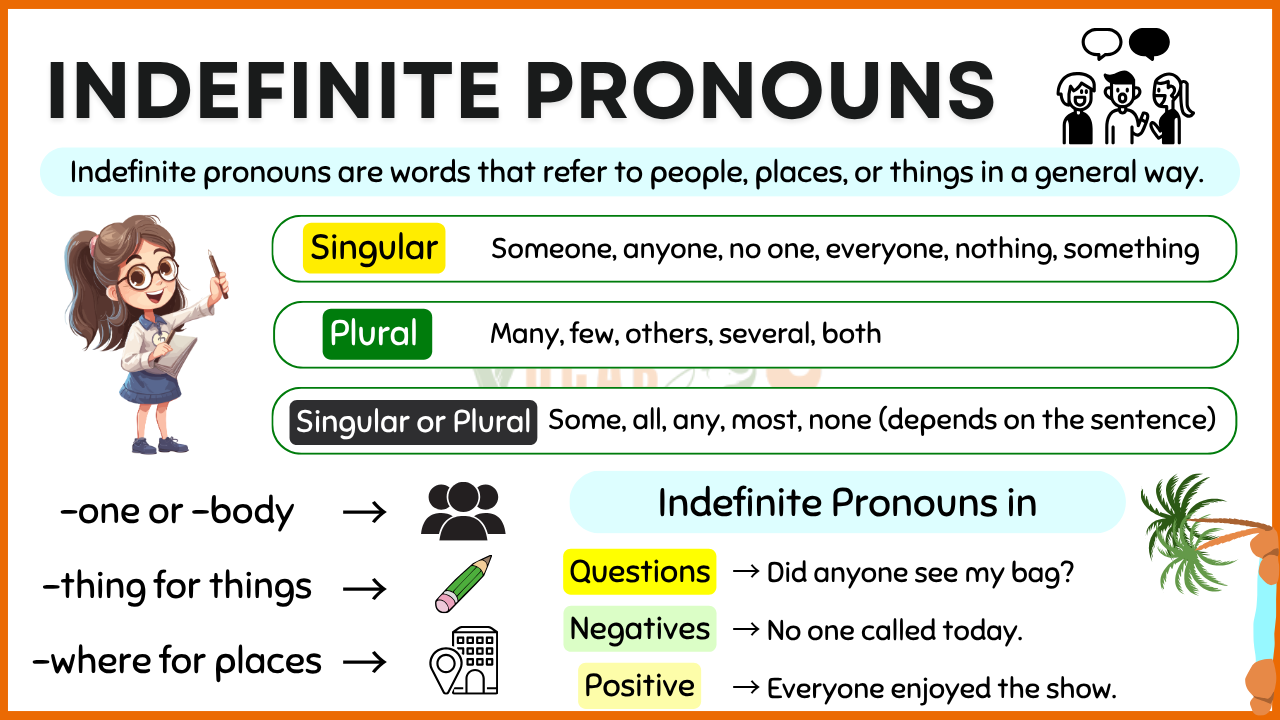 INDEFINITE PRONOUNS

Indefinite pronouns are words that refer to people, places, or things in a general way.

Singular Someone, anyone, no one, everyone, nothing, something

Plural Many, few, others, several, both

Singular or Plural Some, all, any, most, none (depends on the sentence)

-one or -body →

-thing for things →

-where for places →

Indefinite Pronouns in

Questions → Did anyone see my bag?

Negatives → No one called today.

Positive → Everyone enjoyed the show.